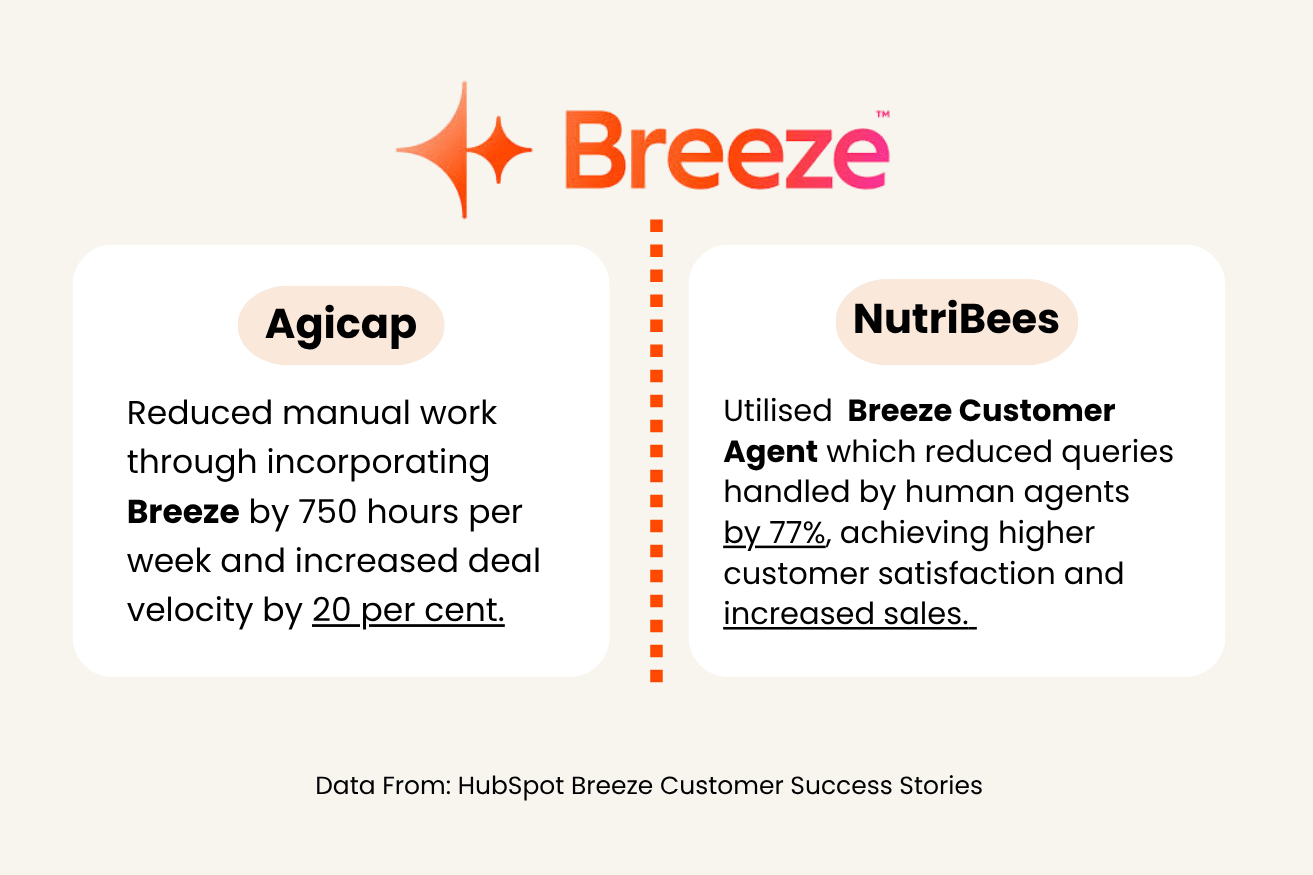 Breeze™

Agicap

Reduced manual work through incorporating Breeze by 750 hours per week and increased deal velocity by 20 per cent.

NutriBees

Utilised Breeze Customer Agent which reduced queries handled by human agents by 77%, achieving higher customer satisfaction and increased sales.

Data From: HubSpot Breeze Customer Success Stories